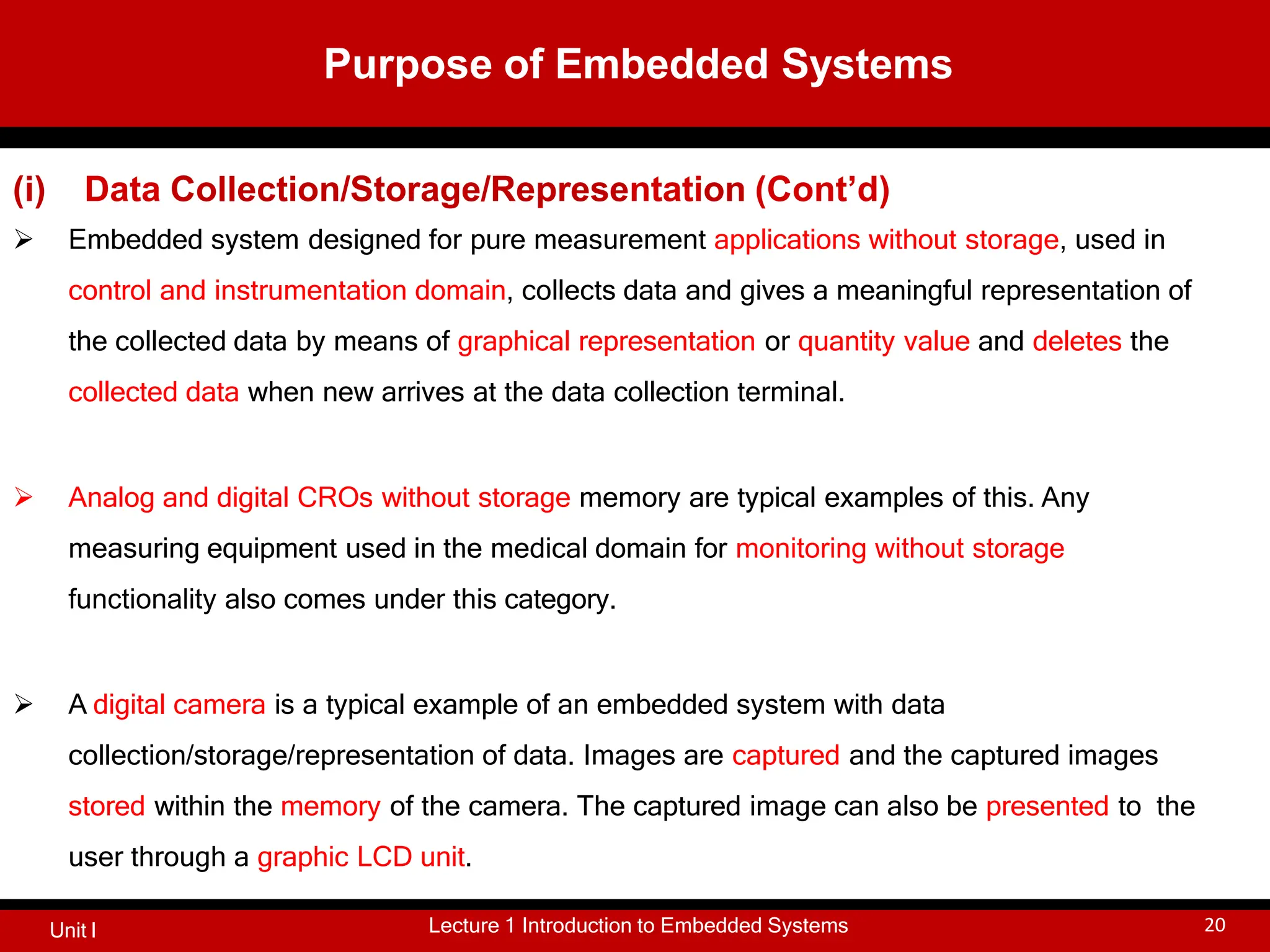 Purpose of Embedded Systems

(i) Data Collection/Storage/Representation (Cont'd)

➢ Embedded system designed for pure measurement applications without storage, used in control and instrumentation domain, collects data and gives a meaningful representation of the collected data by means of graphical representation or quantity value and deletes the collected data when new arrives at the data collection terminal.

➢ Analog and digital CROs without storage memory are typical examples of this. Any measuring equipment used in the medical domain for monitoring without storage functionality also comes under this category.

➢ A digital camera is a typical example of an embedded system with data collection/storage/representation of data. Images are captured and the captured images stored within the memory of the camera. The captured image can also be presented to the user through a graphic LCD unit.

Unit I

Lecture 1 Introduction to Embedded Systems

20